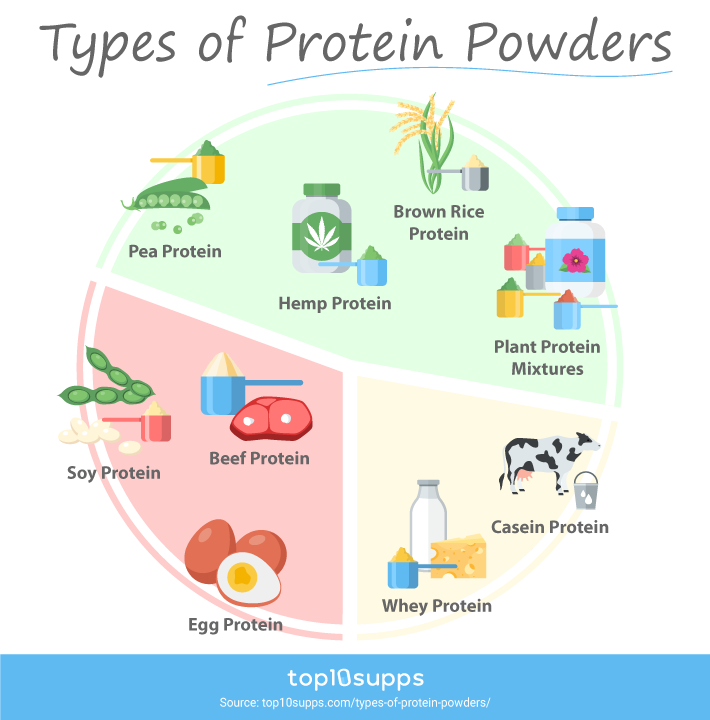 Types of Protein Powders

Pea Protein

Hemp Protein

Brown Rice Protein

Plant Protein Mixtures

Soy Protein

Beef Protein

Egg Protein

Casein Protein

Whey Protein

top10supps

Source: top10supps.com/types-of-protein-powders/